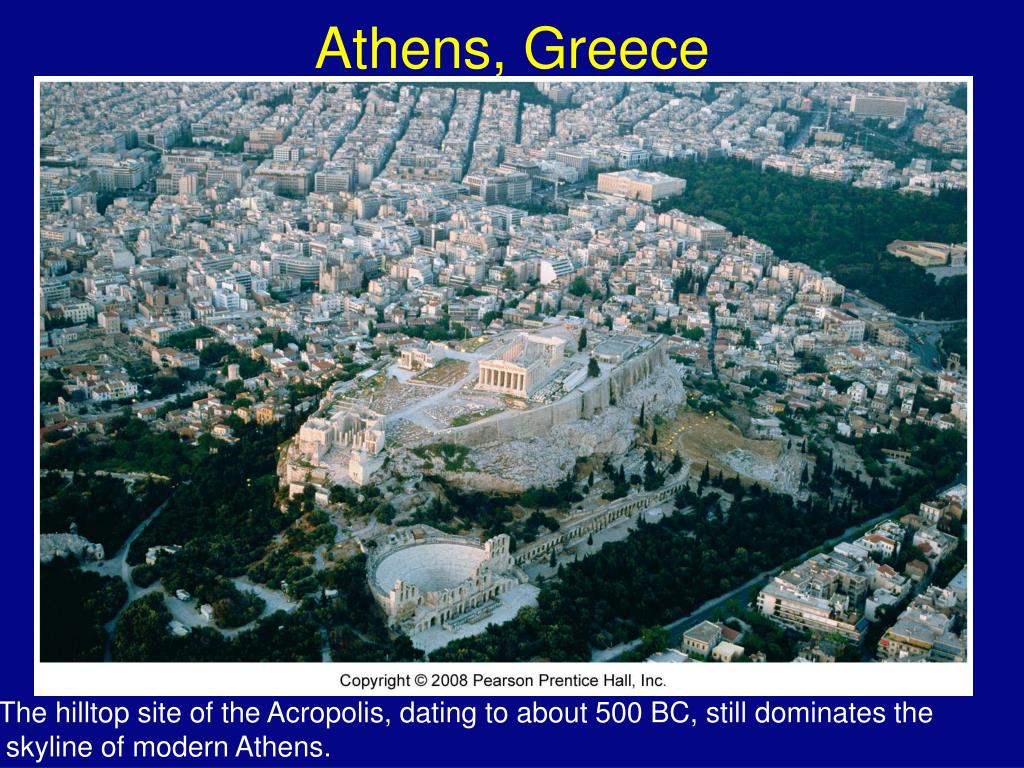 Athens, Greece

Copyright © 2008 Pearson Prentice Hall, Inc.

The hilltop site of the Acropolis, dating to about 500 BC, still dominates the skyline of modern Athens.